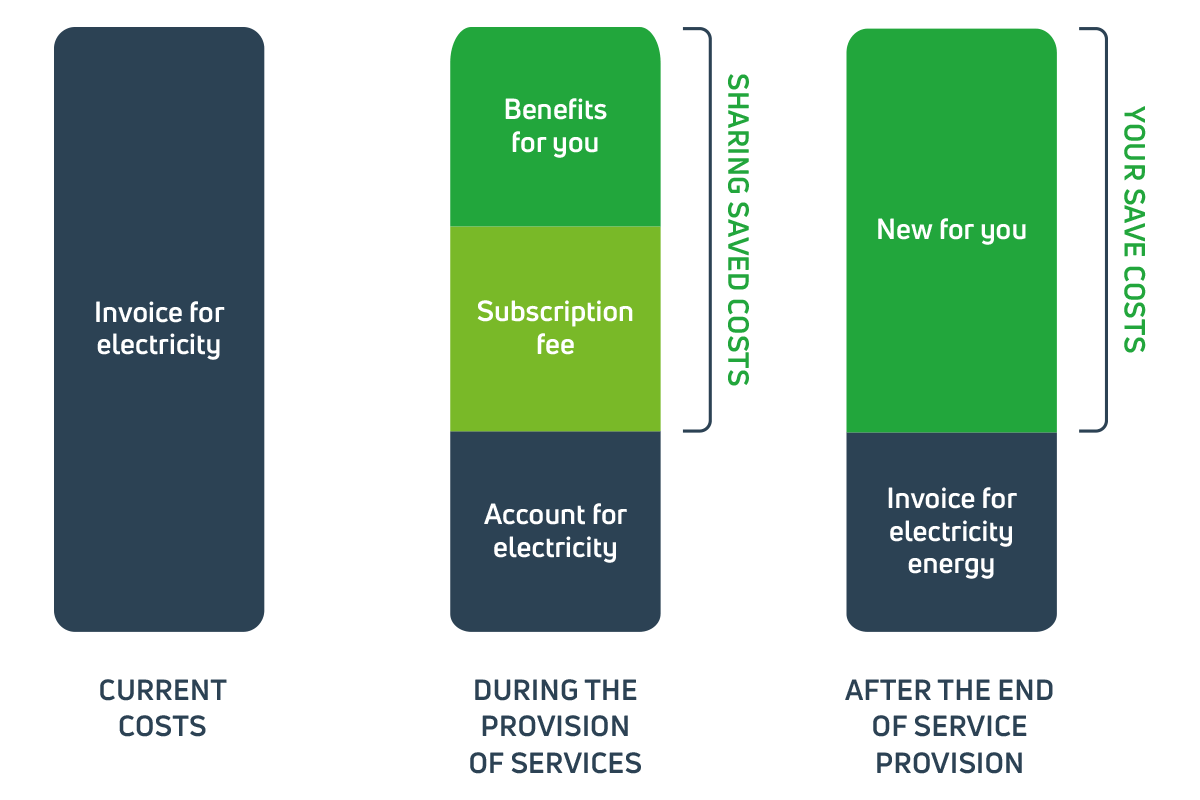 Invoice for electricity

CURRENT COSTS

Benefits for you

Subscription fee

Account for electricity

SHARING SAVED COSTS

DURING THE PROVISION OF SERVICES

New for you

Invoice for electricity energy

YOUR SAVE COSTS

AFTER THE END OF SERVICE PROVISION